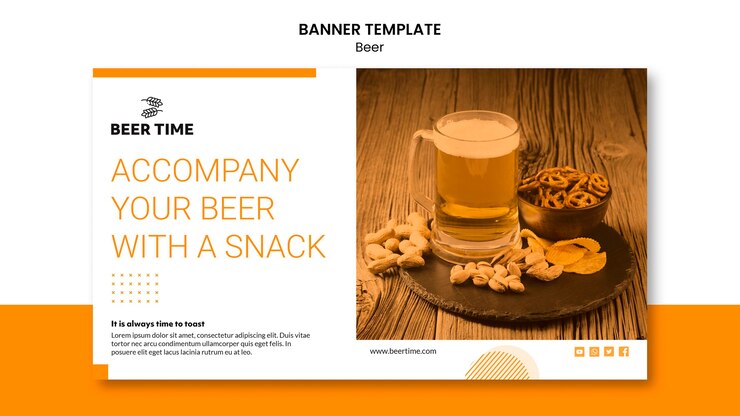 BANNER TEMPLATE
Beer

BEER TIME

ACCOMPANY YOUR BEER WITH A SNACK

It is always time to toast
Lorem ipsum dolor sit amet, consectetur adipiscing elit. Duis vitae tortor nec arcu condimentum ullamcorper quis eget felis. In posuere elit eget lacus lacinia rutrum eu at leo.

www.beertime.com